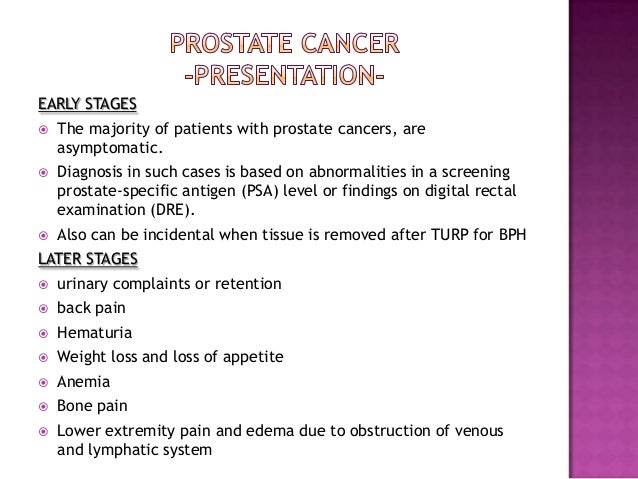 PROSTATE CANCER
-PRESENTATION-

EARLY STAGES

The majority of patients with prostate cancers, are asymptomatic.

Diagnosis in such cases is based on abnormalities in a screening prostate-specific antigen (PSA) level or findings on digital rectal examination (DRE).

Also can be incidental when tissue is removed after TURP for BPH

LATER STAGES

urinary complaints or retention

back pain

Hematuria

Weight loss and loss of appetite

Anemia

Bone pain

Lower extremity pain and edema due to obstruction of venous and lymphatic system